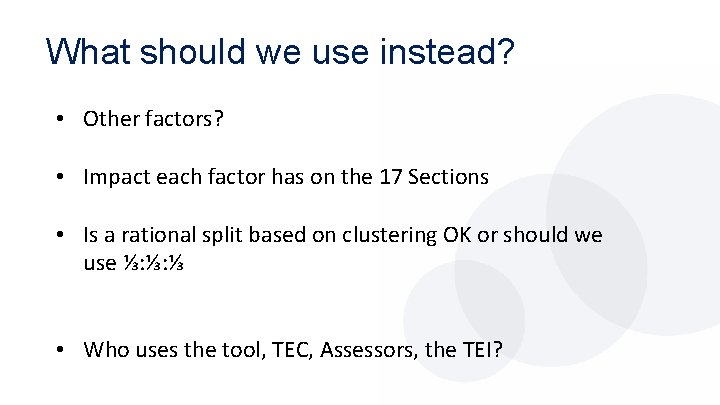 What should we use instead?

• Other factors?

• Impact each factor has on the 17 Sections

• Is a rational split based on clustering OK or should we use ⅓:⅓:⅓

• Who uses the tool, TEC, Assessors, the TEI?